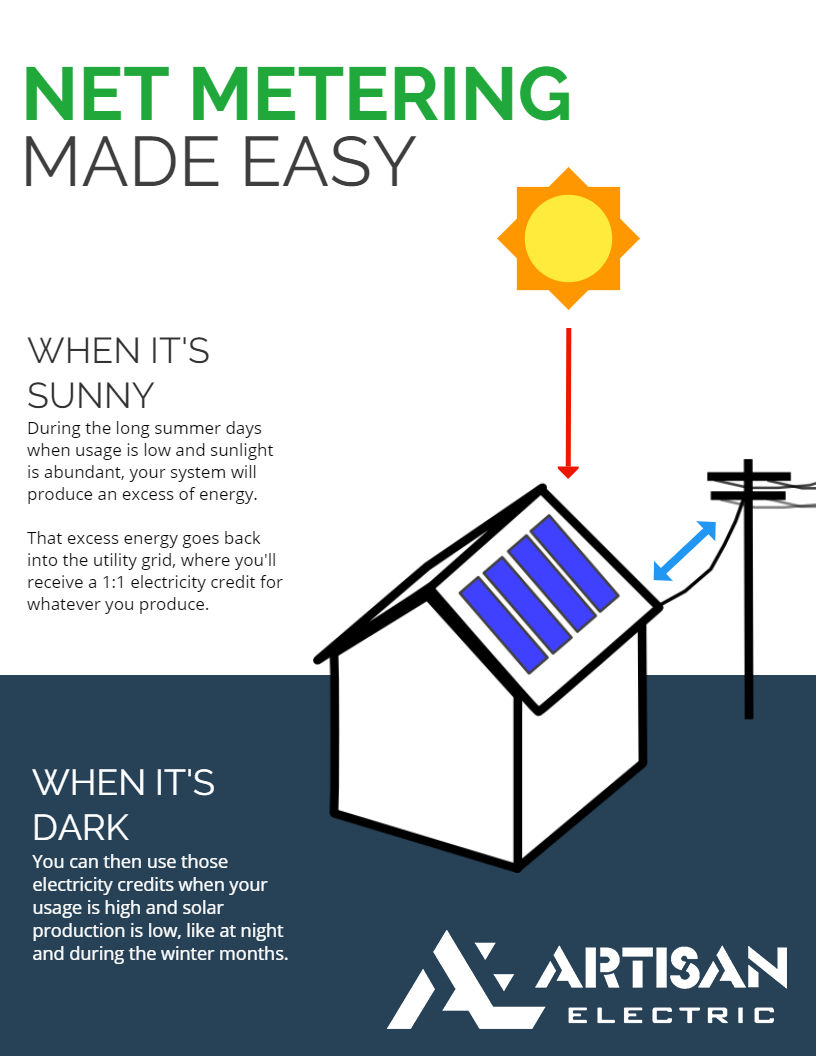 NET METERING
MADE EASY

WHEN IT'S SUNNY
During the long summer days when usage is low and sunlight is abundant, your system will produce an excess of energy.

That excess energy goes back into the utility grid, where you'll receive a 1:1 electricity credit for whatever you produce.

WHEN IT'S DARK
You can then use those electricity credits when your usage is high and solar production is low, like at night and during the winter months.

ARTISAN
ELECTRIC